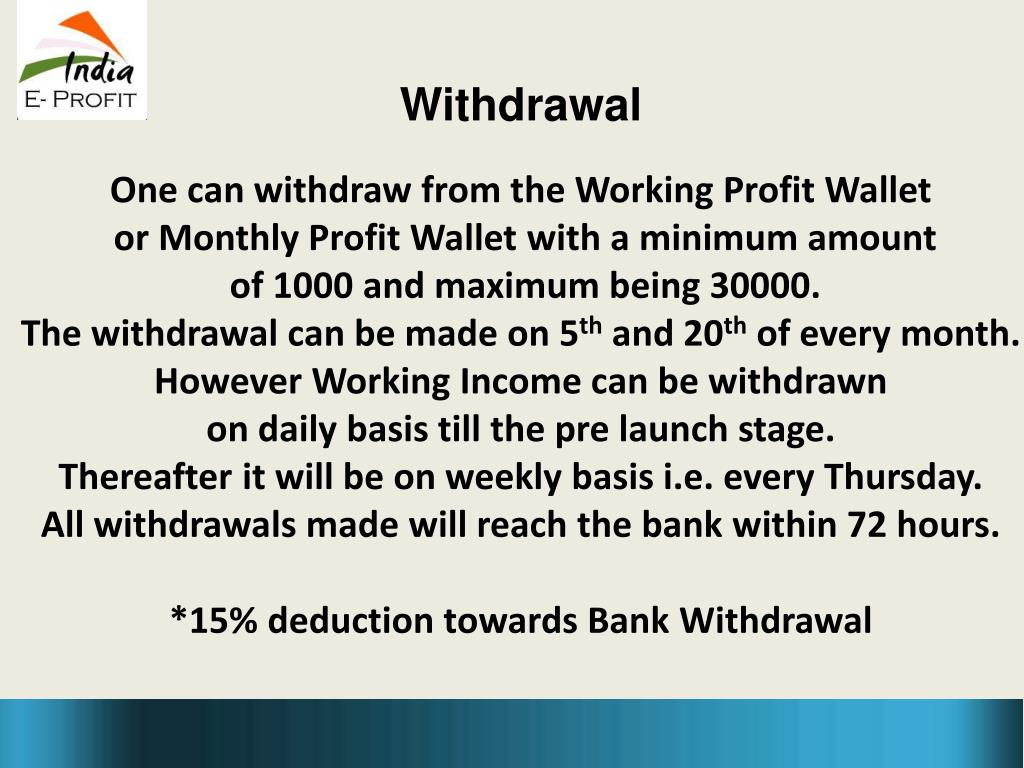 India
E- PROFIT

Withdrawal

One can withdraw from the Working Profit Wallet or Monthly Profit Wallet with a minimum amount of 1000 and maximum being 30000.
The withdrawal can be made on 5$^{th}$ and 20$^{th}$ of every month.
However Working Income can be withdrawn on daily basis till the pre launch stage.
Thereafter it will be on weekly basis i.e. every Thursday.
All withdrawals made will reach the bank within 72 hours.

*15% deduction towards Bank Withdrawal